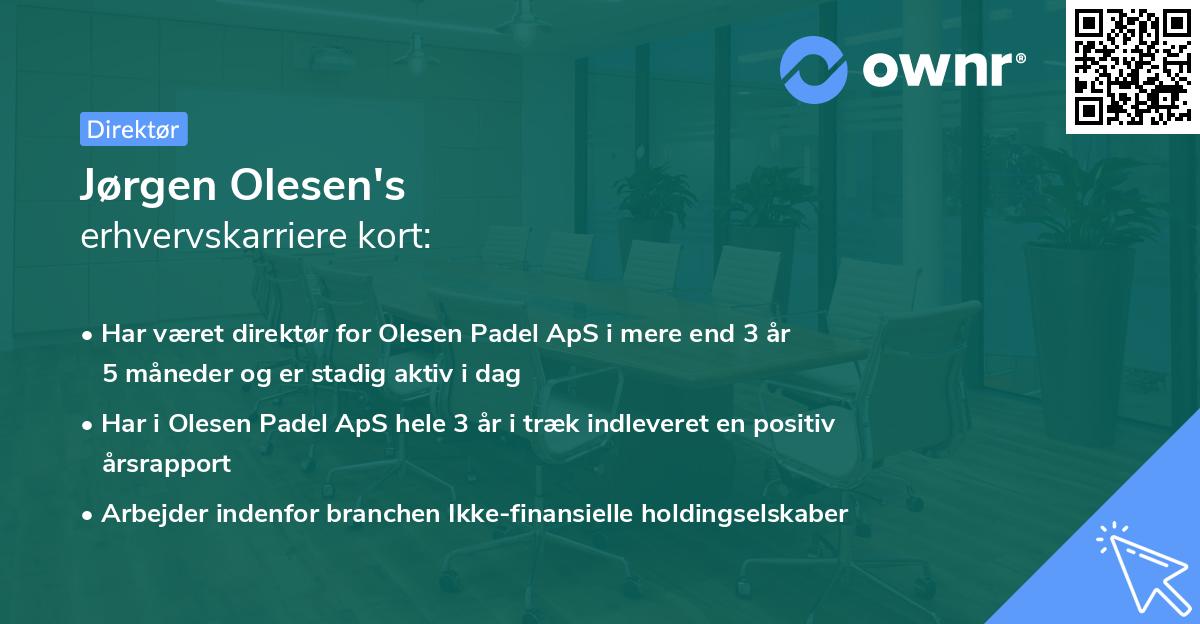 ownr®

Direktør

Jørgen Olesen's
erhvervskarriere kort:

• Har været direktør for Olesen Padel ApS i mere end 3 år 5 måneder og er stadig aktiv i dag

• Har i Olesen Padel ApS hele 3 år i træk indleveret en positiv årsrapport

• Arbejder indenfor branchen Ikke-finansielle holdingselskaber